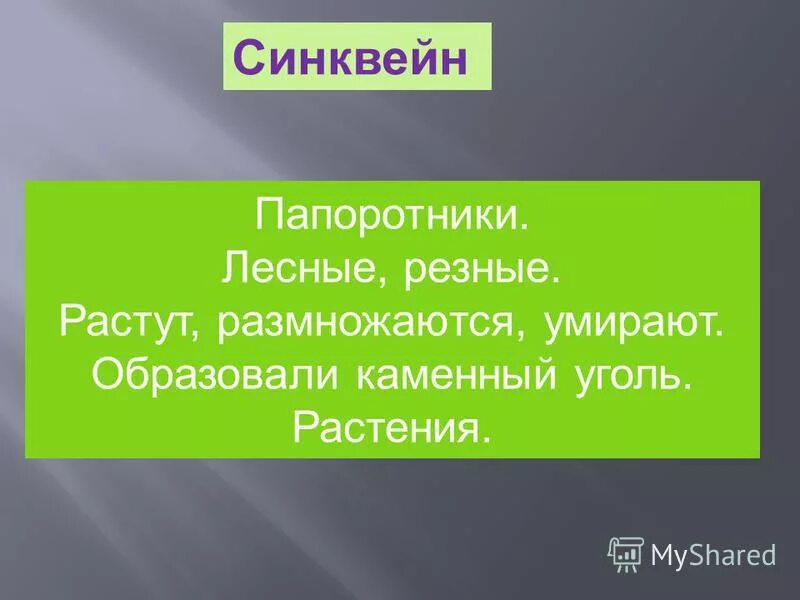 Синквейн

Папоротники.
Лесные, резные.
Растут, размножаются, умирают.
Образовали каменный уголь.
Растения.

MyShared